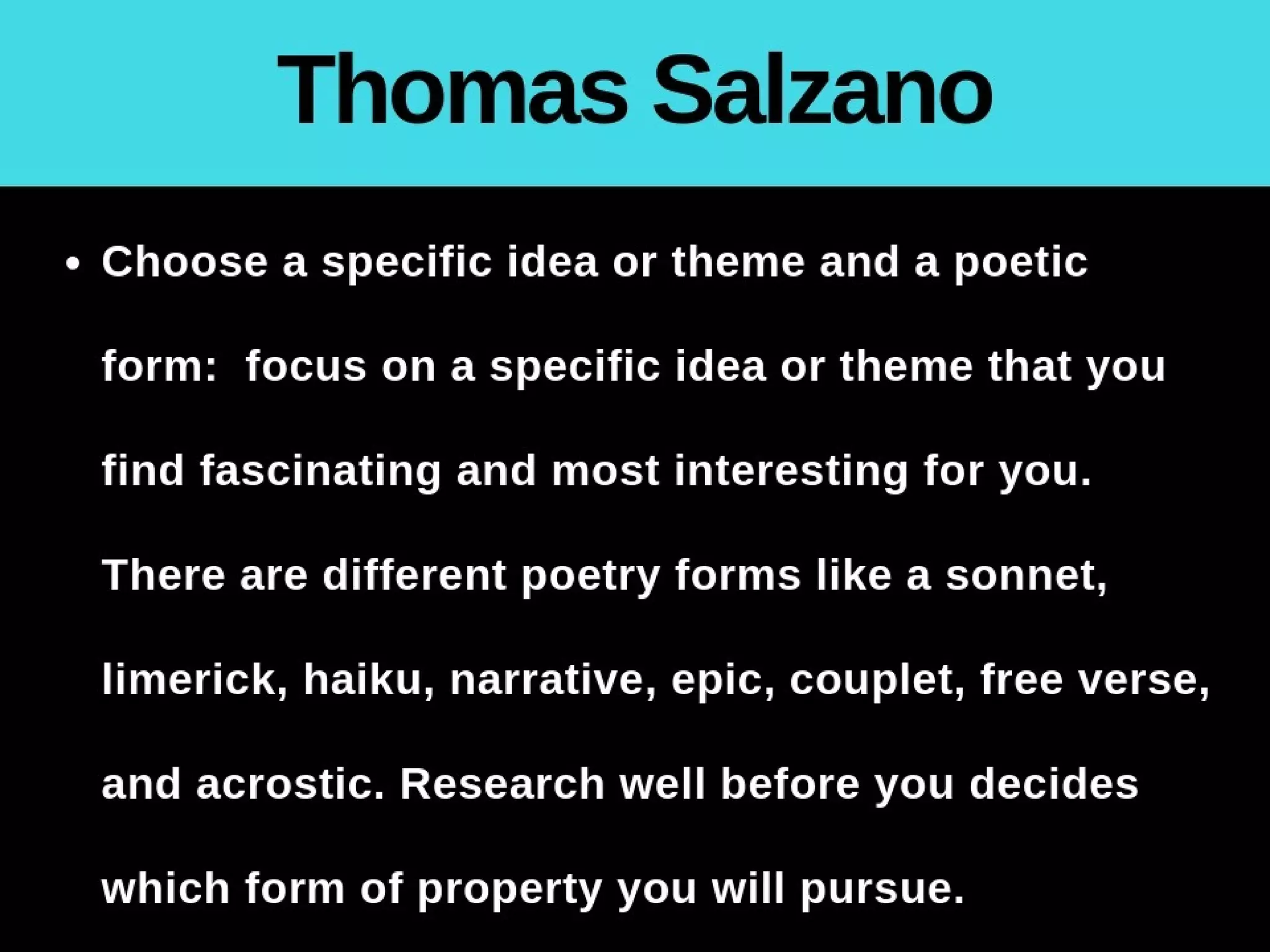 Thomas Salzano

• Choose a specific idea or theme and a poetic form:  focus on a specific idea or theme that you find fascinating and most interesting for you. There are different poetry forms like a sonnet, limerick, haiku, narrative, epic, couplet, free verse, and acrostic. Research well before you decides which form of property you will pursue.